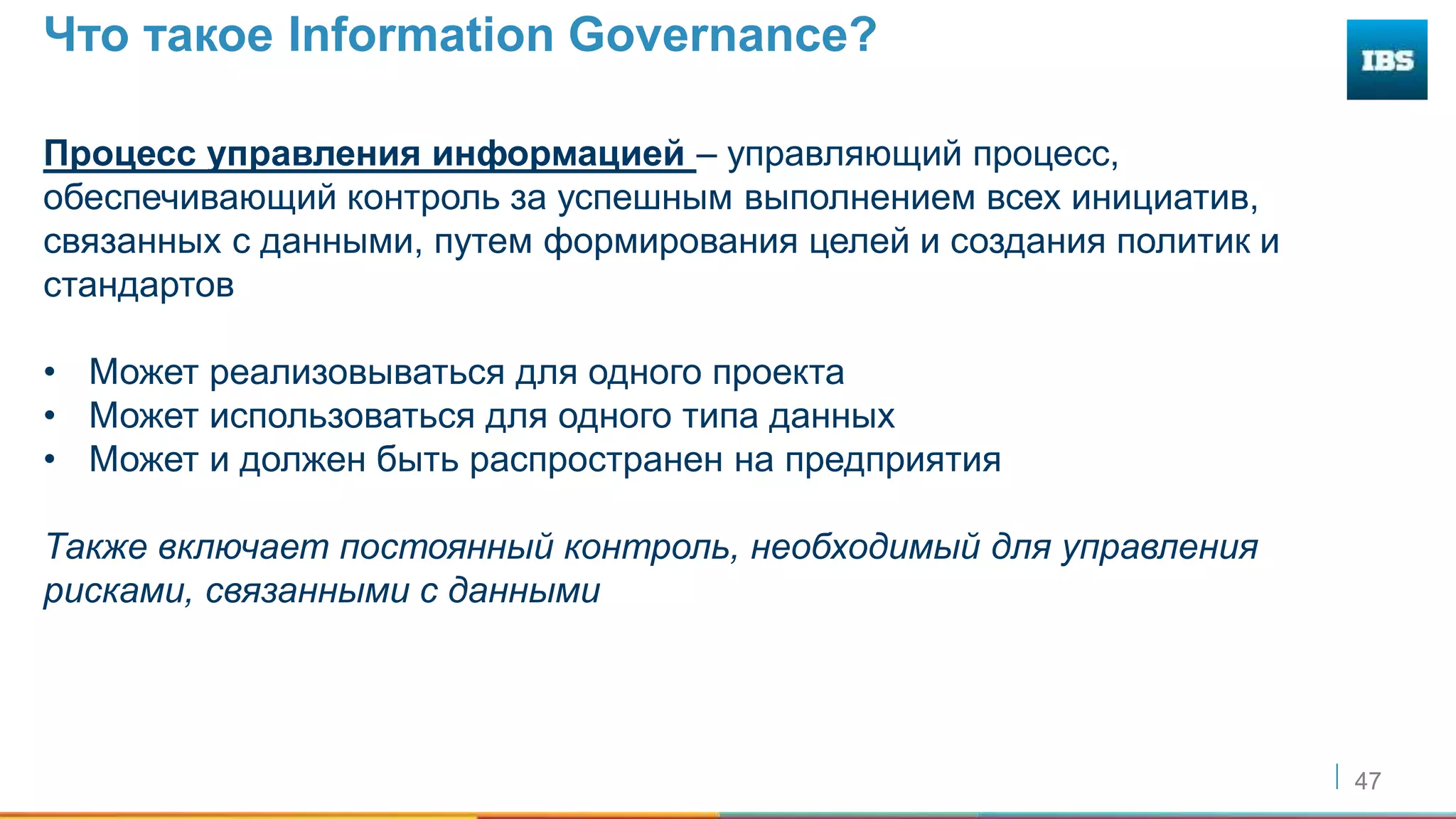 Что такое Information Governance?

IBS

Процесс управления информацией – управляющий процесс, обеспечивающий контроль за успешным выполнением всех инициатив, связанных с данными, путем формирования целей и создания политик и стандартов

• Может реализовываться для одного проекта
• Может использоваться для одного типа данных
• Может и должен быть распространен на предприятия

Также включает постоянный контроль, необходимый для управления рисками, связанными с данными

47